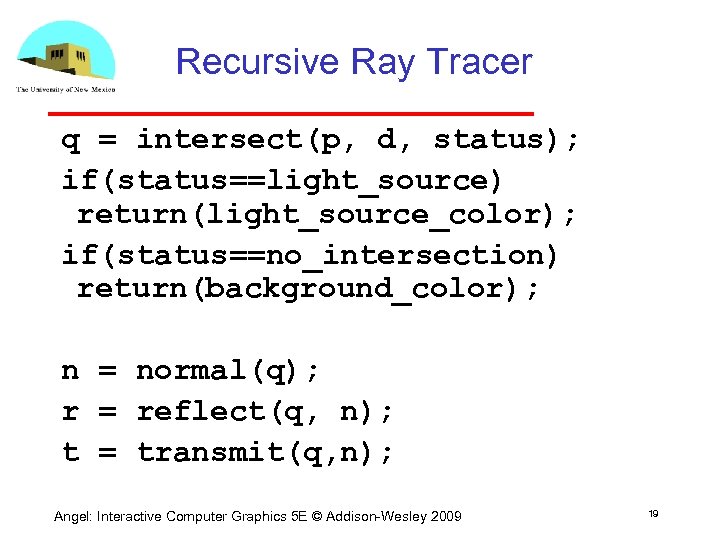 The University of New Mexico

Recursive Ray Tracer

q = intersect(p, d, status);

if(status==light_source)
 return(light_source_color);

if(status==no_intersection)
 return(background_color);

n = normal(q);

r = reflect(q, n);

t = transmit(q,n);

Angel: Interactive Computer Graphics 5E © Addison-Wesley 2009

19